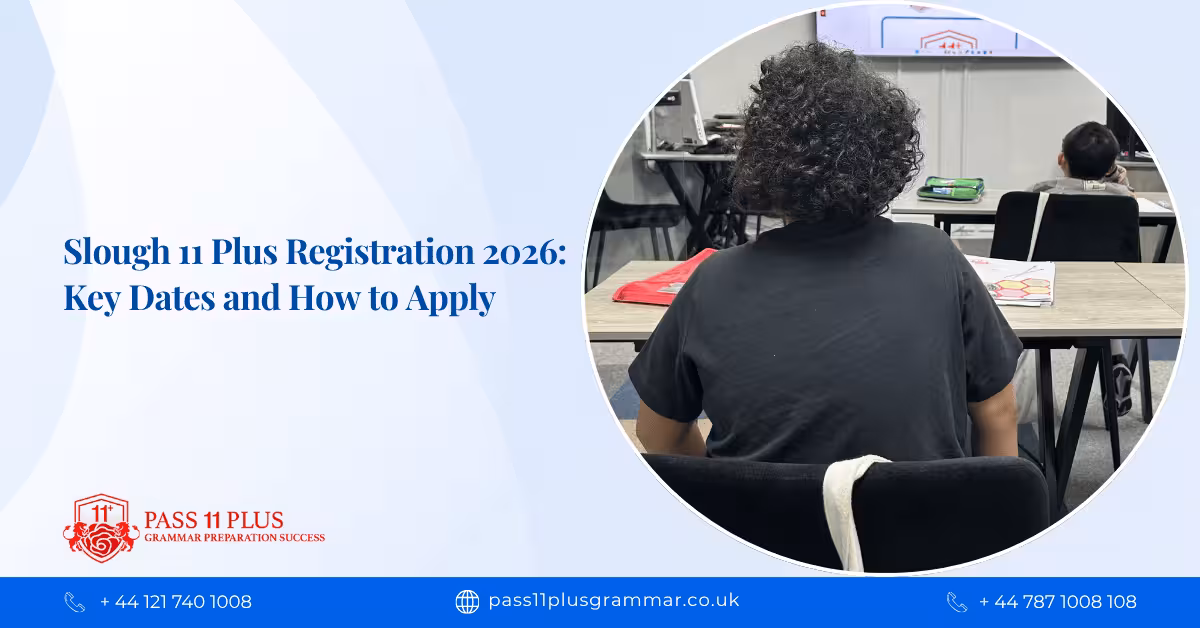 Slough 11 Plus Registration 2026: Key Dates and How to Apply

11+
PASS 11 PLUS
GRAMMAR PREPARATION SUCCESS

+ 44 121 740 1008

pass11plusgrammar.co.uk

+ 44 787 1008 108